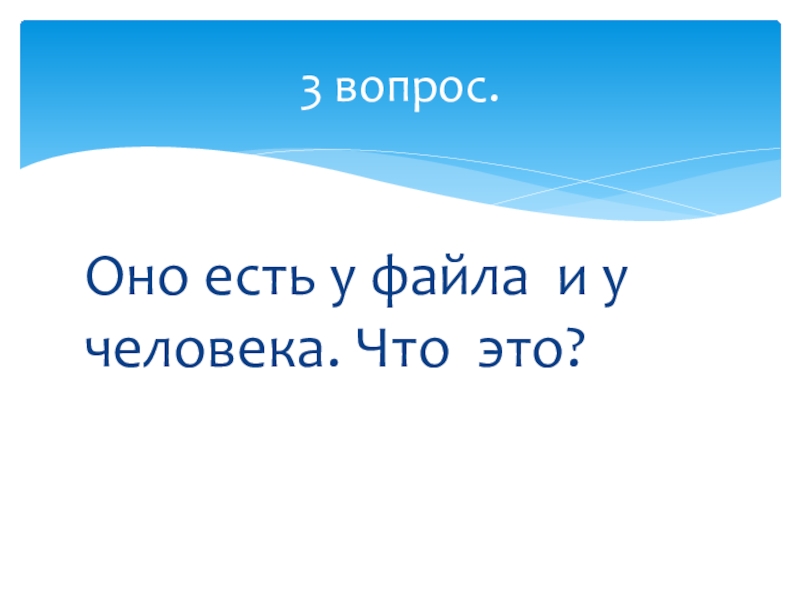 3 вопрос.

Оно есть у файла и у человека. Что это?